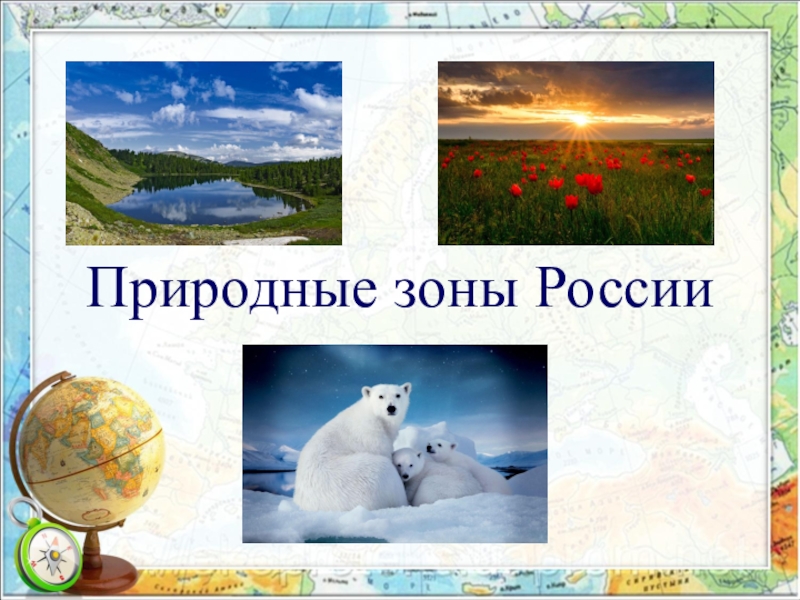 Природные зоны России